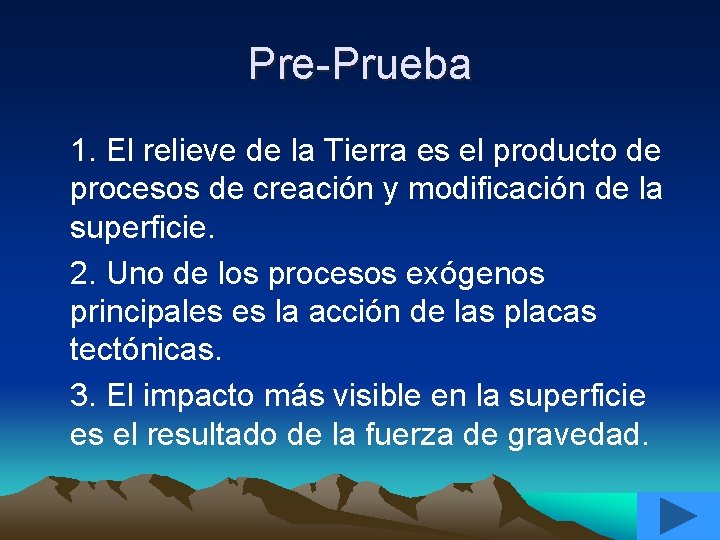 Pre-Prueba

1. El relieve de la Tierra es el producto de procesos de creación y modificación de la superficie.

2. Uno de los procesos exógenos principales es la acción de las placas tectónicas.

3. El impacto más visible en la superficie es el resultado de la fuerza de gravedad.